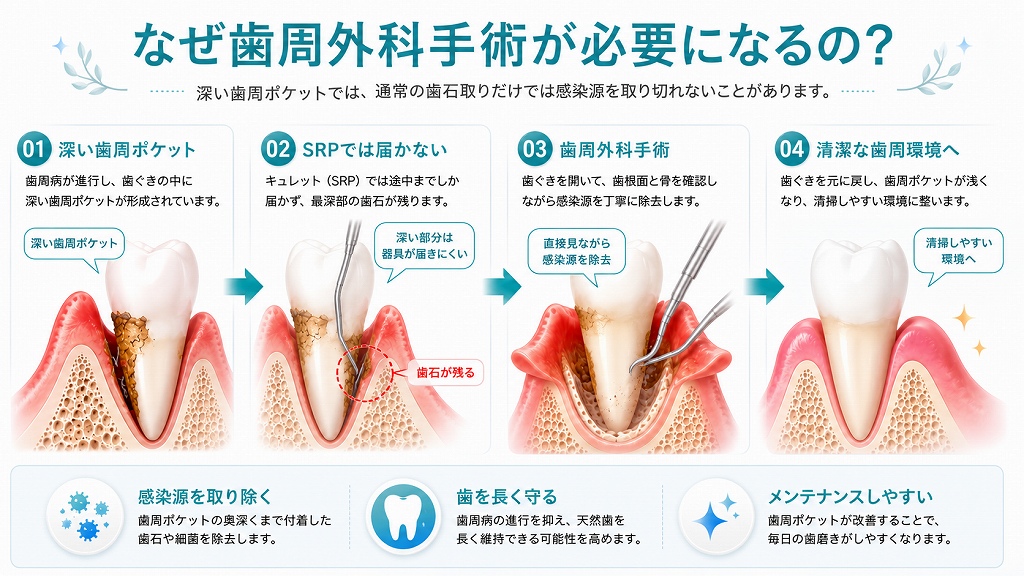 なぜ歯周外科手術が必要になるの？

深い歯周ポケットでは、通常の歯石取りだけでは感染源を取り切れないことがあります。

01 深い歯周ポケット

歯周病が進行し、歯ぐきの中に深い歯周ポケットが形成されています。

深い歯周ポケット

02 SRPでは届かない

キュレット（SRP）では途中までしか届かず、最深部の歯石が残ります。

深い部分は器具が届きにくい

歯石が残る

03 歯周外科手術

歯ぐきを開いて、歯根面と骨を確認しながら感染源を丁寧に除去します。

直接見ながら感染源を除去

04 清潔な歯周環境へ

歯ぐきを元に戻し、歯周ポケットが浅くなり、清掃しやすい環境に整います。

清掃しやすい環境へ

感染源を取り除く

歯周ポケットの奥深くまで付着した歯石や細菌を除去します。

歯を長く守る

歯周病の進行を抑え、天然歯を長く維持できる可能性を高めます。

メンテナンスしやすい

歯周ポケットが改善することで、毎日の歯磨きがしやすくなります。